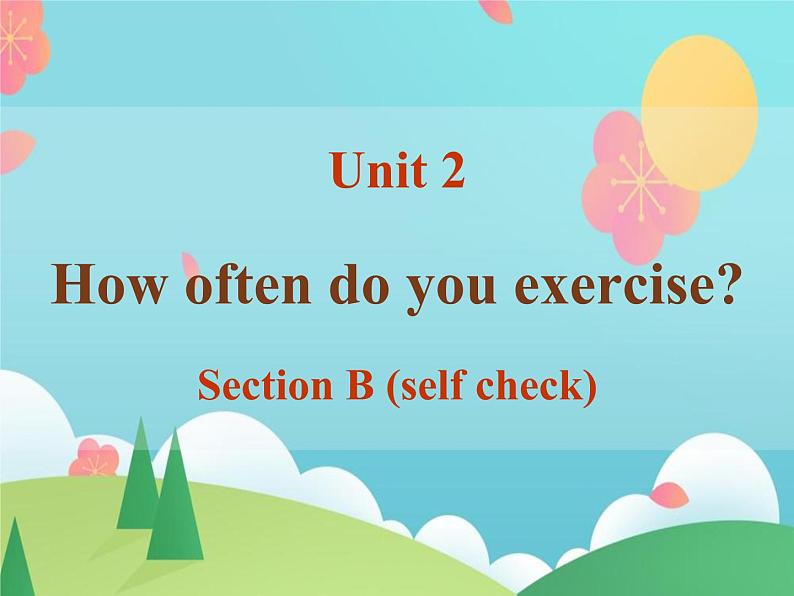 Unit 2

How often do you exercise?

Section B (self check)